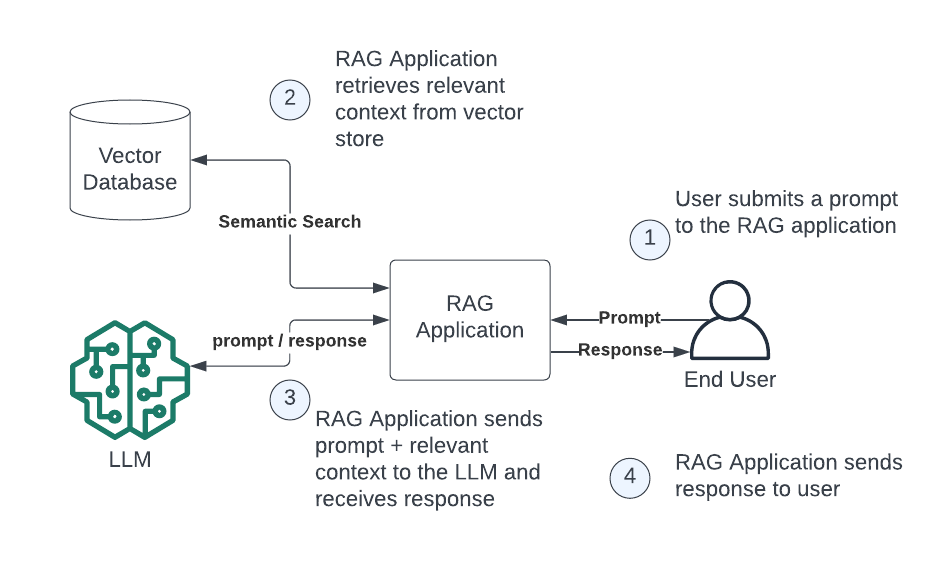 2
RAG Application retrieves relevant context from vector store

Vector Database

Semantic Search

1
User submits a prompt to the RAG application

RAG Application

Prompt

Response

End User

prompt / response

LLM

3
RAG Application sends prompt + relevant context to the LLM and receives response

4
RAG Application sends response to user